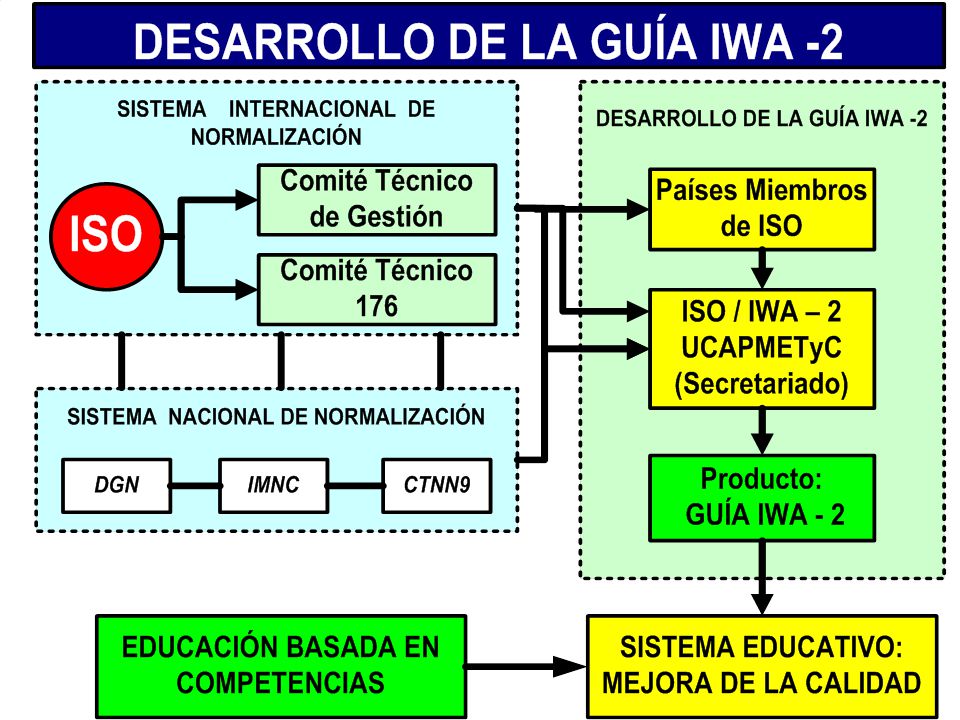 DESARROLLO DE LA GUÍA IWA -2

SISTEMA INTERNACIONAL DE NORMALIZACIÓN

ISO

Comité Técnico de Gestión

Comité Técnico 176

SISTEMA NACIONAL DE NORMALIZACIÓN

DGN

IMNC

CTNN9

DESARROLLO DE LA GUÍA IWA -2

Países Miembros de ISO

ISO / IWA – 2 UCAPMETyC (Secretariado)

Producto: GUÍA IWA - 2

EDUCACIÓN BASADA EN COMPETENCIAS

SISTEMA EDUCATIVO: MEJORA DE LA CALIDAD